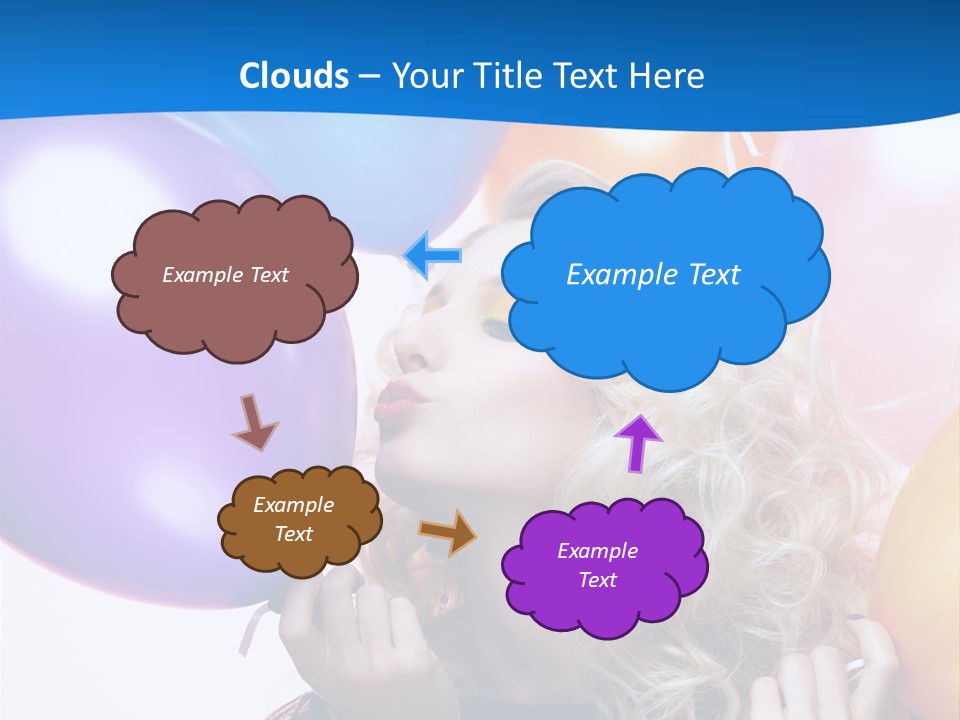 Clouds – Your Title Text Here

Example Text

Example Text

Example Text

Example Text